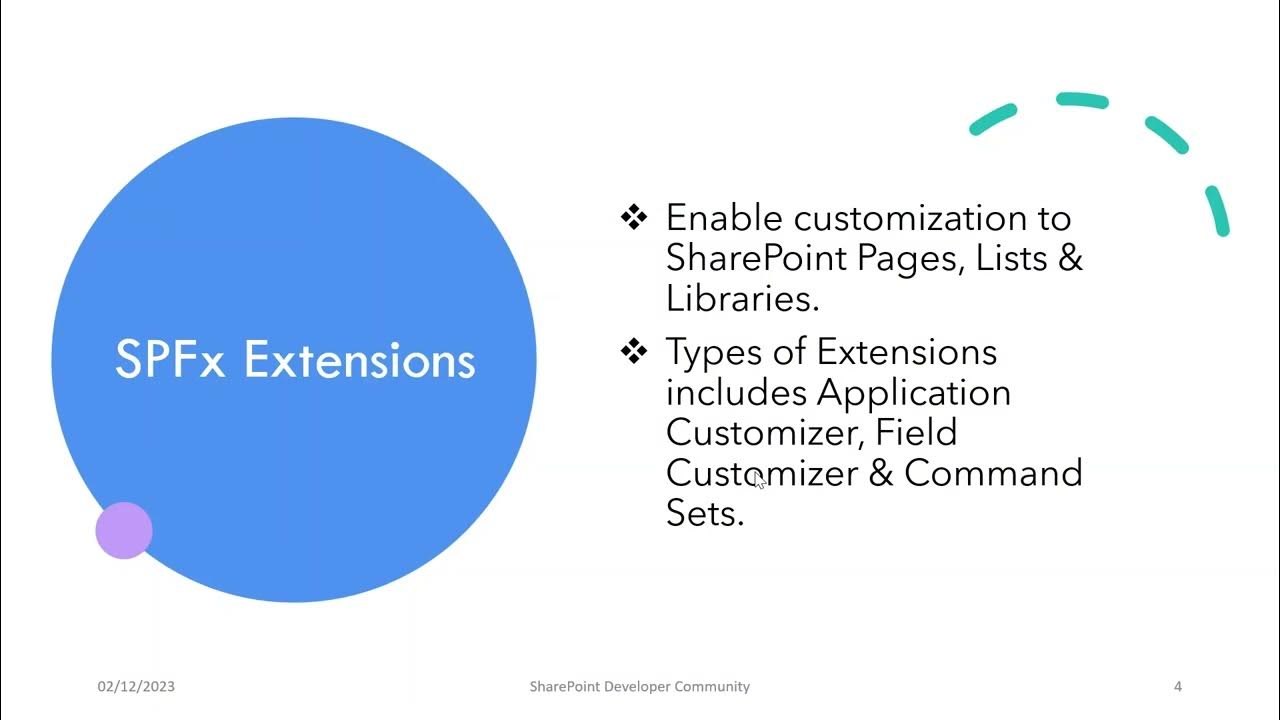 SPFx Extensions

❖ Enable customization to SharePoint Pages, Lists & Libraries.

❖ Types of Extensions includes Application Customizer, Field Customizer & Command Sets.

02/12/2023

SharePoint Developer Community

4